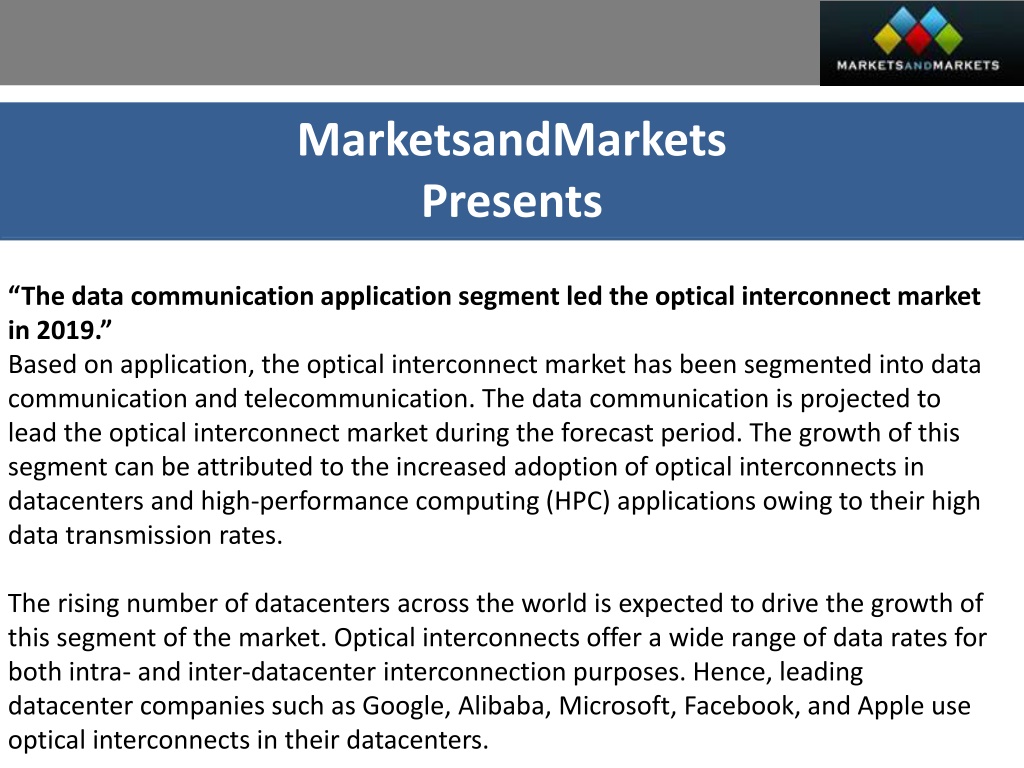 MARKETSANDMARKETS

MarketsandMarkets
Presents

“The data communication application segment led the optical interconnect market in 2019.”
Based on application, the optical interconnect market has been segmented into data communication and telecommunication. The data communication is projected to lead the optical interconnect market during the forecast period. The growth of this segment can be attributed to the increased adoption of optical interconnects in datacenters and high-performance computing (HPC) applications owing to their high data transmission rates.

The rising number of datacenters across the world is expected to drive the growth of this segment of the market. Optical interconnects offer a wide range of data rates for both intra- and inter-datacenter interconnection purposes. Hence, leading datacenter companies such as Google, Alibaba, Microsoft, Facebook, and Apple use optical interconnects in their datacenters.